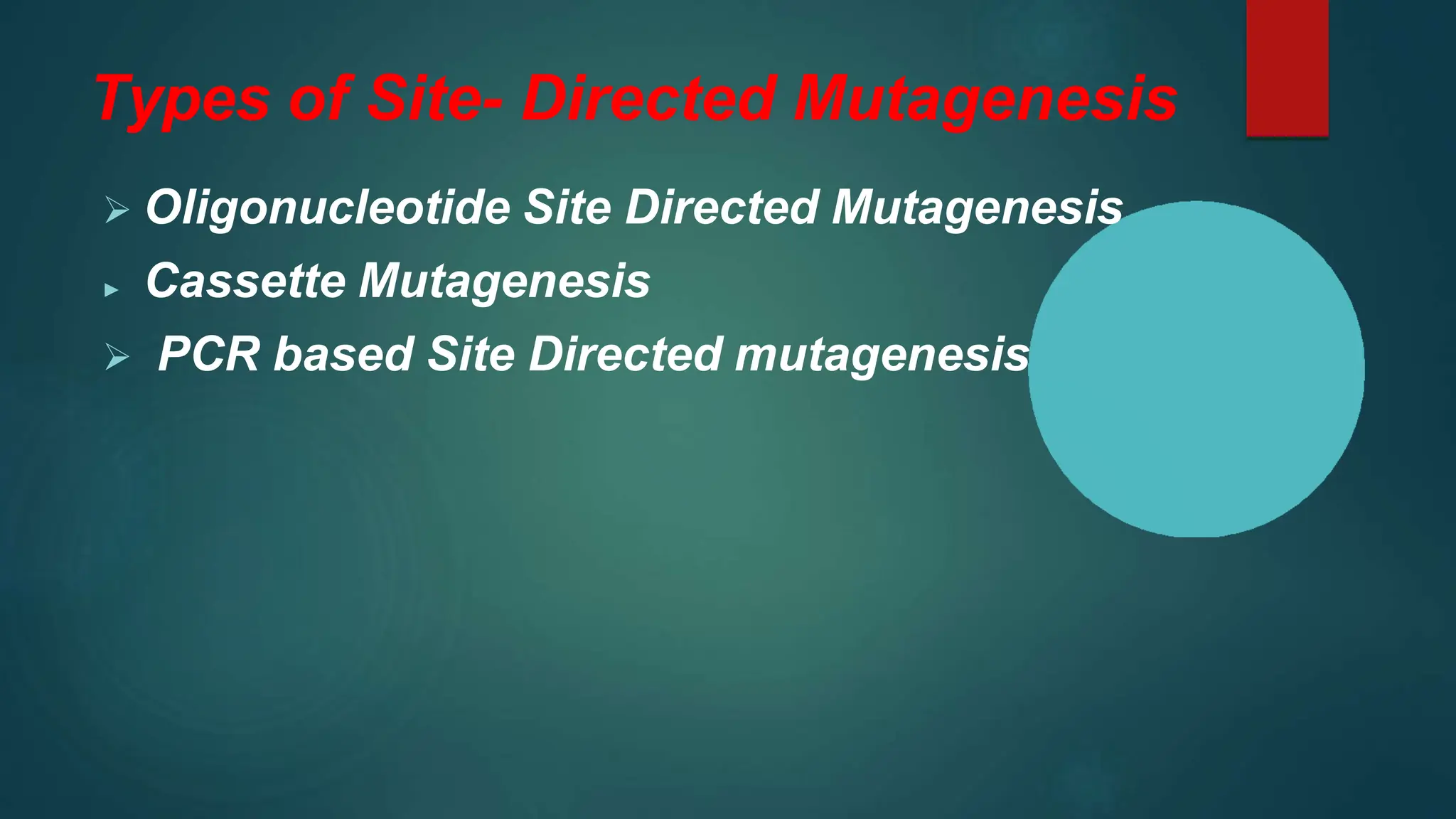 Types of Site- Directed Mutagenesis

➢ Oligonucleotide Site Directed Mutagenesis

▸ Cassette Mutagenesis

➢ PCR based Site Directed mutagenesis